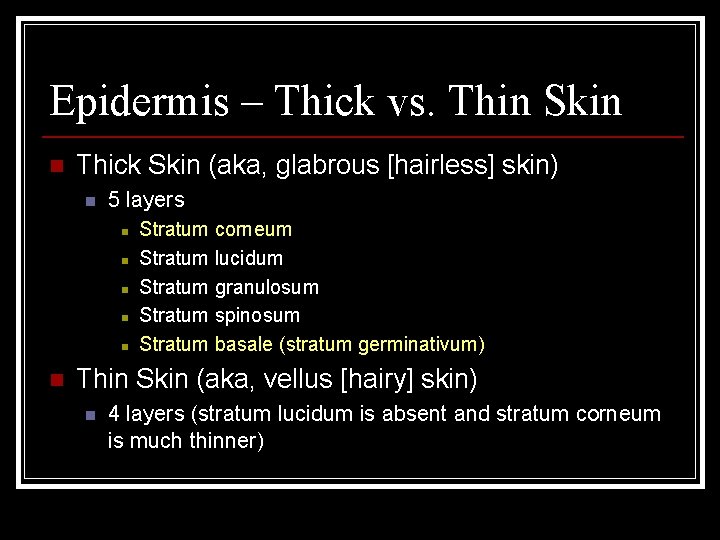 Epidermis – Thick vs. Thin Skin

Thick Skin (aka, glabrous [hairless] skin)

5 layers

Stratum corneum

Stratum lucidum

Stratum granulosum

Stratum spinosum

Stratum basale (stratum germinativum)

Thin Skin (aka, vellus [hairy] skin)

4 layers (stratum lucidum is absent and stratum corneum is much thinner)